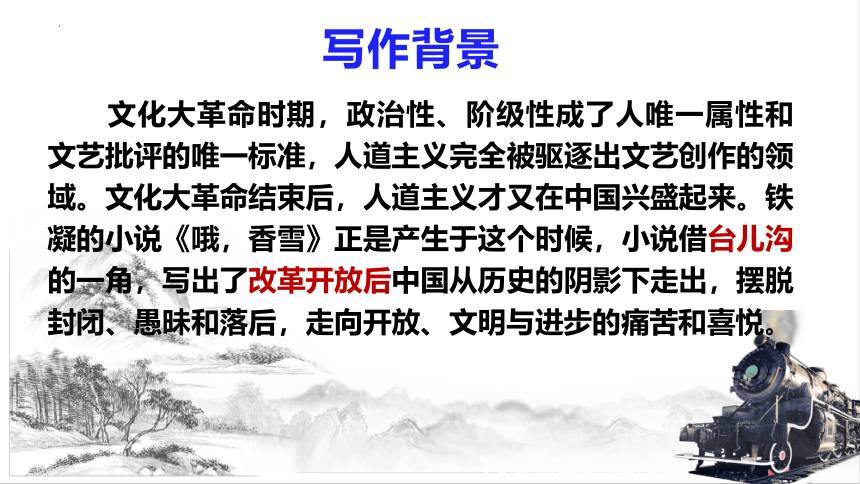 写作背景

文化大革命时期，政治性、阶级性成了人唯一属性和文艺批评的唯一标准，人道主义完全被驱逐出文艺创作的领域。文化大革命结束后，人道主义才又在中国兴盛起来。铁凝的小说《哦，香雪》正是产生于这个时候，小说借台儿沟的一角，写出了改革开放后中国从历史的阴影下走出，摆脱封闭、愚昧和落后，走向开放、文明与进步的痛苦和喜悦。